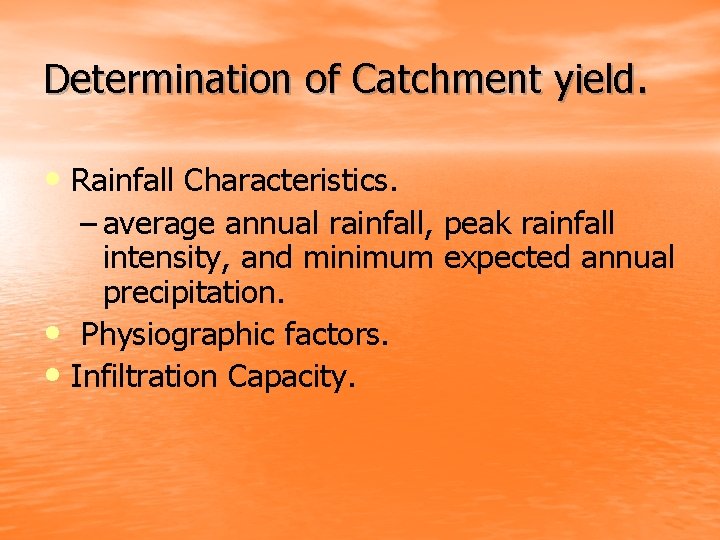 Determination of Catchment yield.

• Rainfall Characteristics.
– average annual rainfall, peak rainfall intensity, and minimum expected annual precipitation.
• Physiographic factors.
• Infiltration Capacity.